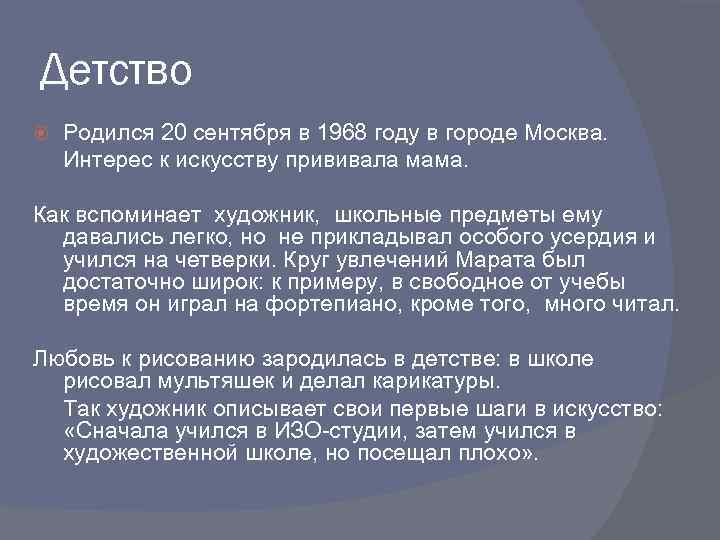 Детство

Родился 20 сентября в 1968 году в городе Москва. Интерес к искусству прививала мама.

Как вспоминает художник, школьные предметы ему давались легко, но не прикладывал особого усердия и учился на четверки. Круг увлечений Марата был достаточно широк: к примеру, в свободное от учебы время он играл на фортепиано, кроме того, много читал.

Любовь к рисованию зародилась в детстве: в школе рисовал мультяшек и делал карикатуры.

Так художник описывает свои первые шаги в искусство: «Сначала учился в ИЗО-студии, затем учился в художественной школе, но посещал плохо».